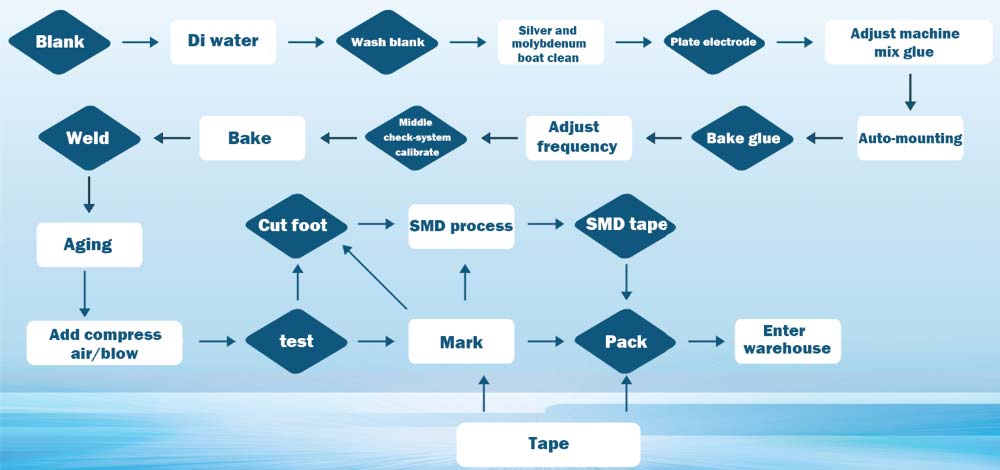 Blank

Di water

Wash blank

Silver and molybdenum boat clean

Plate electrode

Adjust machine mix glue

Auto-mounting

Bake glue

Adjust frequency

Middle check-system calibrate

Bake

Weld

Aging

Add compress air/blow

test

Cut foot

SMD process

SMD tape

Mark

Pack

Enter warehouse

Tape